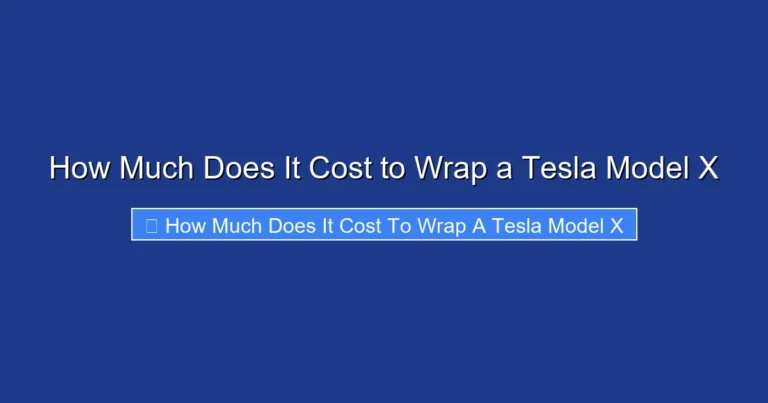 How Much Does It Cost to Wrap a Tesla Model X

How Much Does It Cost To Wrap A Tesla Model X